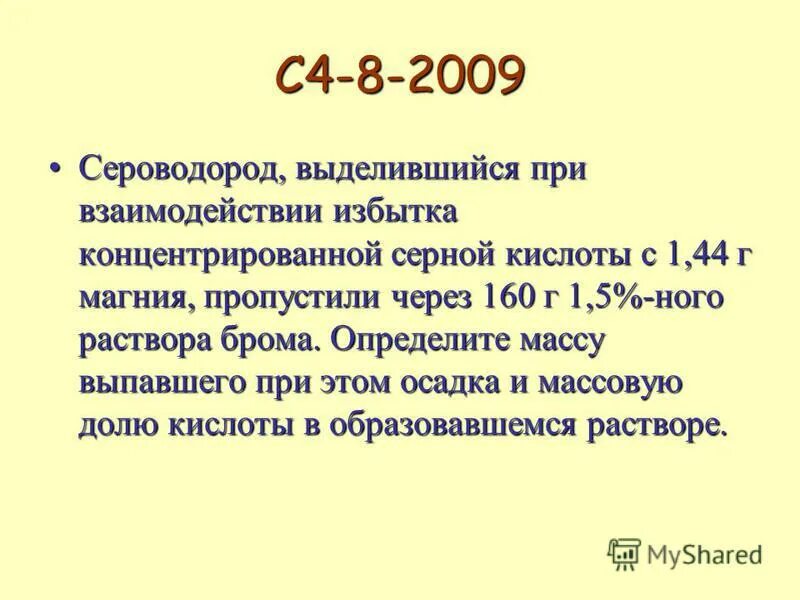 С4-8-2009

• Сероводород, выделившийся при взаимодействии избытка концентрированной серной кислоты с 1,44 г магния, пропустили через 160 г 1,5%-ного раствора брома. Определите массу выпавшего при этом осадка и массовую долю кислоты в образовавшемся растворе.

MyShared